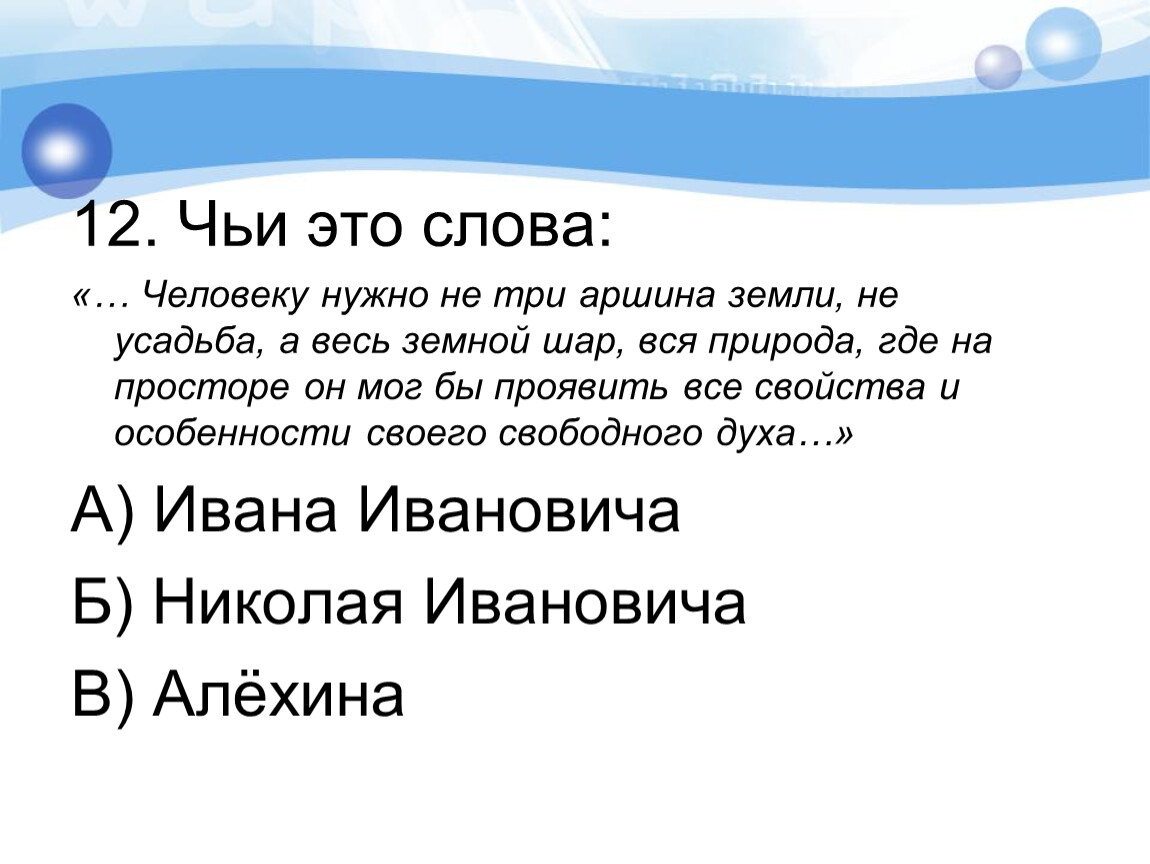 12. Чьи это слова:

«… Человеку нужно не три аршина земли, не усадьба, а весь земной шар, вся природа, где на просторе он мог бы проявить все свойства и особенности своего свободного духа…»

А) Ивана Ивановича

Б) Николая Ивановича

В) Алёхина